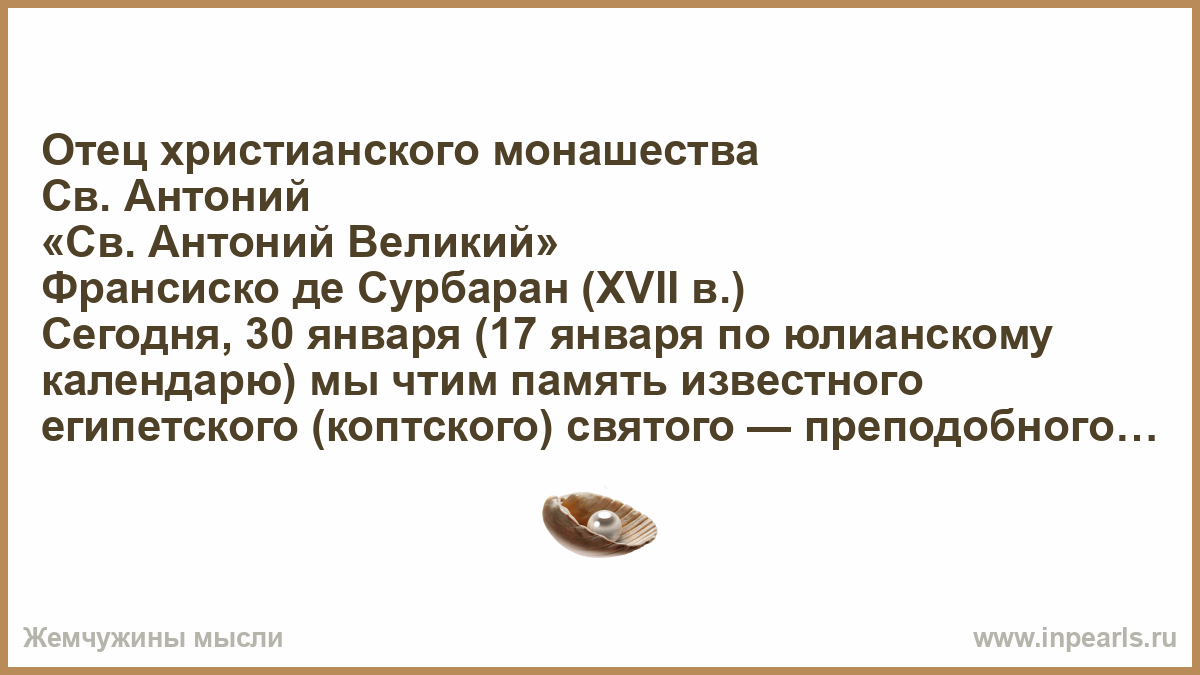 Отец христианского монашества
Св. Антоний
«Св. Антоний Великий»
Франсиско де Сурбаран (XVII в.)
Сегодня, 30 января (17 января по юлианскому календарю) мы чтим память известного египетского (коптского) святого — преподобного…

Жемчужины мысли

www.inpearls.ru